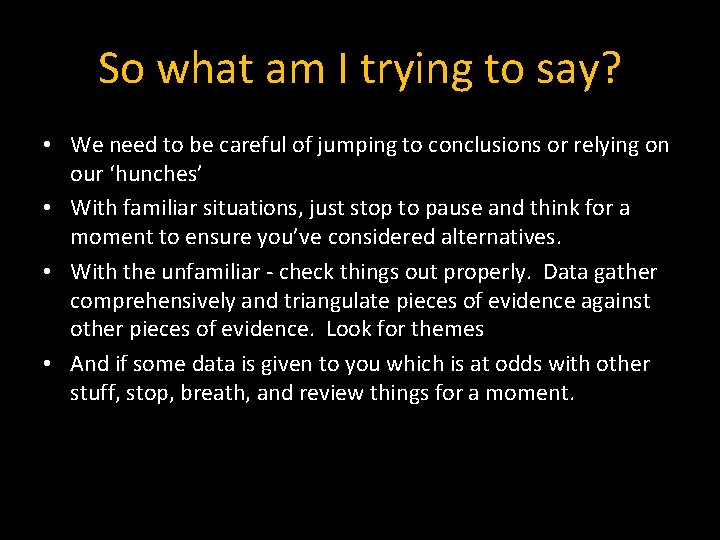 So what am I trying to say?

• We need to be careful of jumping to conclusions or relying on our ‘hunches’

• With familiar situations, just stop to pause and think for a moment to ensure you’ve considered alternatives.

• With the unfamiliar - check things out properly. Data gather comprehensively and triangulate pieces of evidence against other pieces of evidence. Look for themes

• And if some data is given to you which is at odds with other stuff, stop, breath, and review things for a moment.